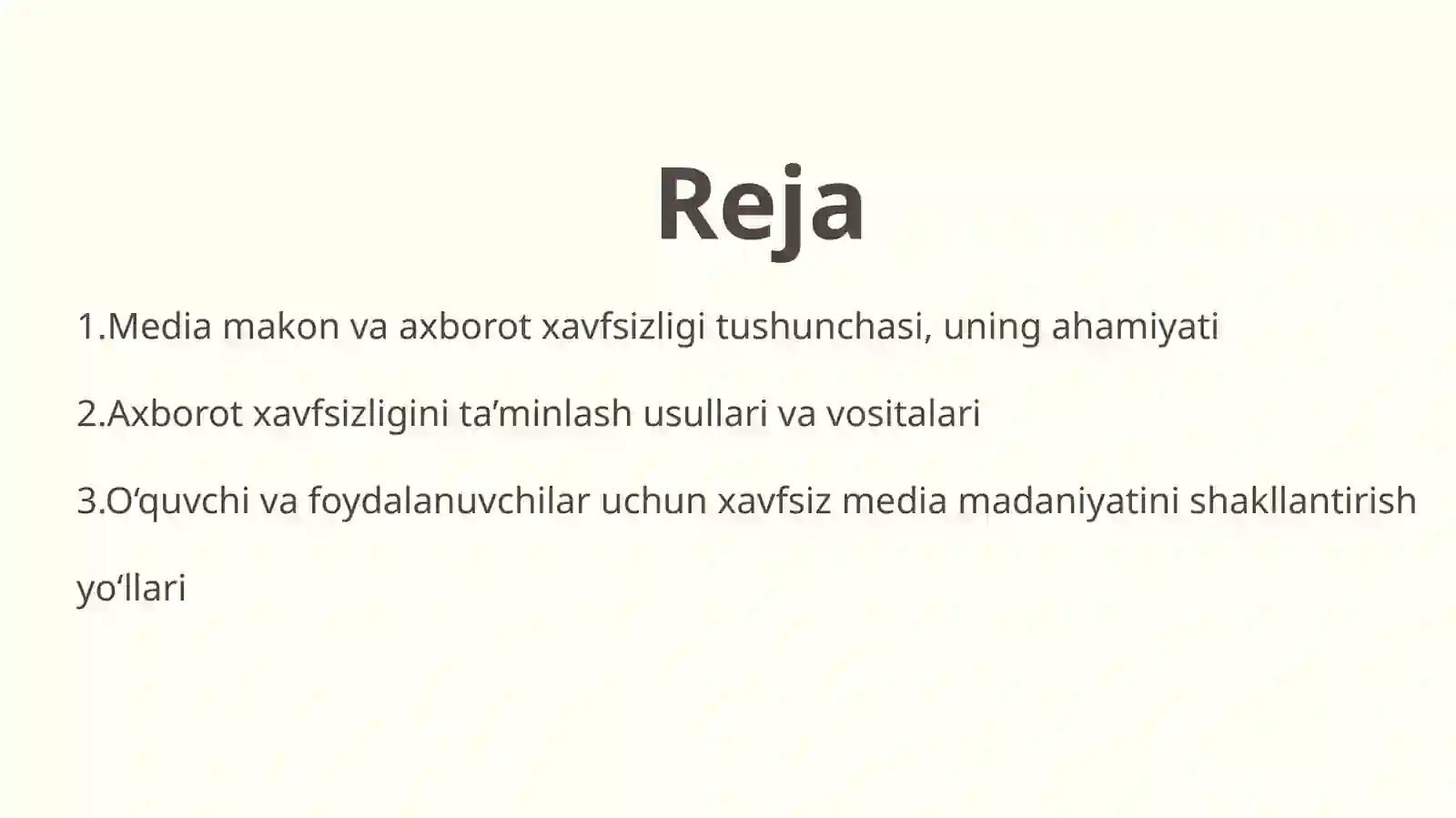 Reja

1.Media makon va axborot xavfsizligi tushunchasi, uning ahamiyati

2.Axborot xavfsizligini ta’minlash usullari va vositalari

3.O‘quvchi va foydalanuvchilar uchun xavfsiz media madaniyatini shakllantirish yo‘llari